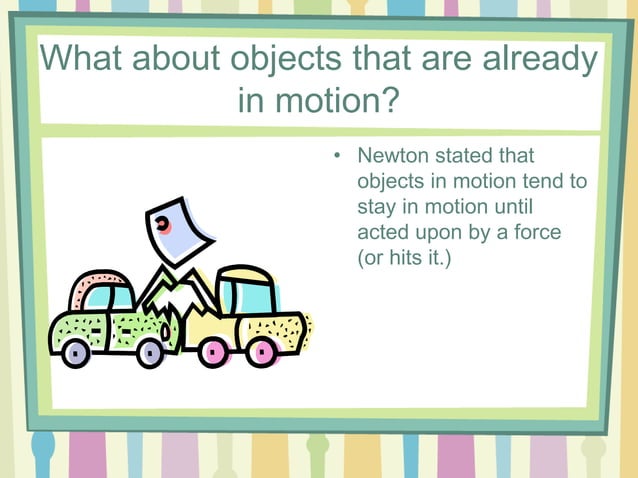 What about objects that are already in motion?

• Newton stated that objects in motion tend to stay in motion until acted upon by a force (or hits it.)